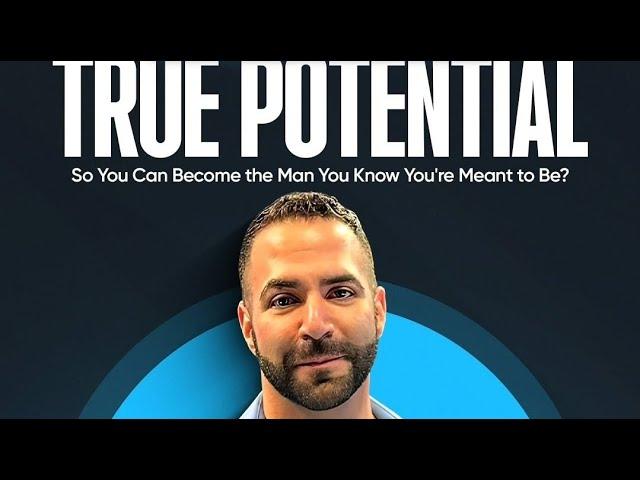 TRUE POTENTIAL
So You Can Become the Man You Know You're Meant to Be?